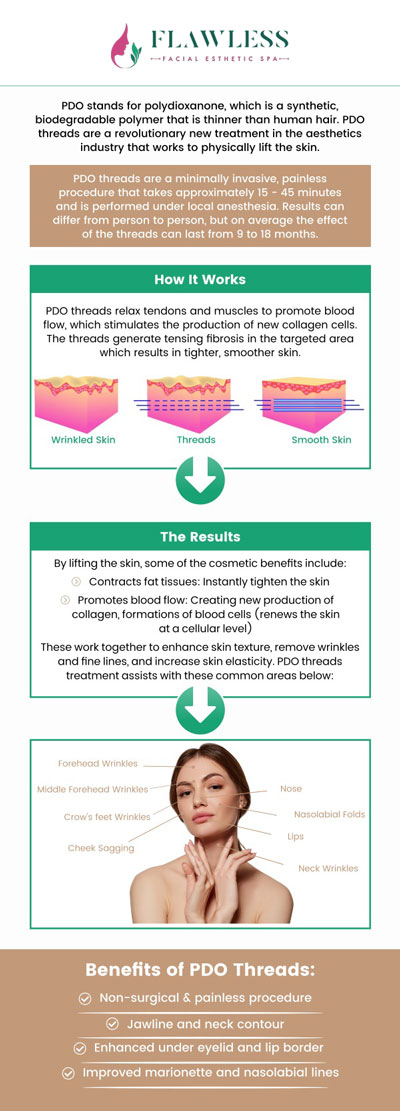 FLAWLESS
FACIAL ESTHETIC SPA

PDO stands for polydioxanone, which is a synthetic, biodegradable polymer that is thinner than human hair. PDO threads are a revolutionary new treatment in the aesthetics industry that works to physically lift the skin.

PDO threads are a minimally invasive, painless procedure that takes approximately 15 - 45 minutes and is performed under local anesthesia. Results can differ from person to person, but on average the effect of the threads can last from 9 to 18 months.

How It Works

PDO threads relax tendons and muscles to promote blood flow, which stimulates the production of new collagen cells. The threads generate tensing fibrosis in the targeted area which results in tighter, smoother skin.

Wrinkled Skin
Threads
Smooth Skin

The Results

By lifting the skin, some of the cosmetic benefits include:

Contracts fat tissues: Instantly tighten the skin

Promotes blood flow: Creating new production of collagen, formations of blood cells (renews the skin at a cellular level)

These work together to enhance skin texture, remove wrinkles and fine lines, and increase skin elasticity. PDO threads treatment assists with these common areas below:

Forehead Wrinkles
Middle Forehead Wrinkles
Crow's feet Wrinkles
Cheek Sagging
Nose
Nasolabial Folds
Lips
Neck Wrinkles

Benefits of PDO Threads:

Non-surgical & painless procedure
Jawline and neck contour
Enhanced under eyelid and lip border
Improved marionette and nasolabial lines